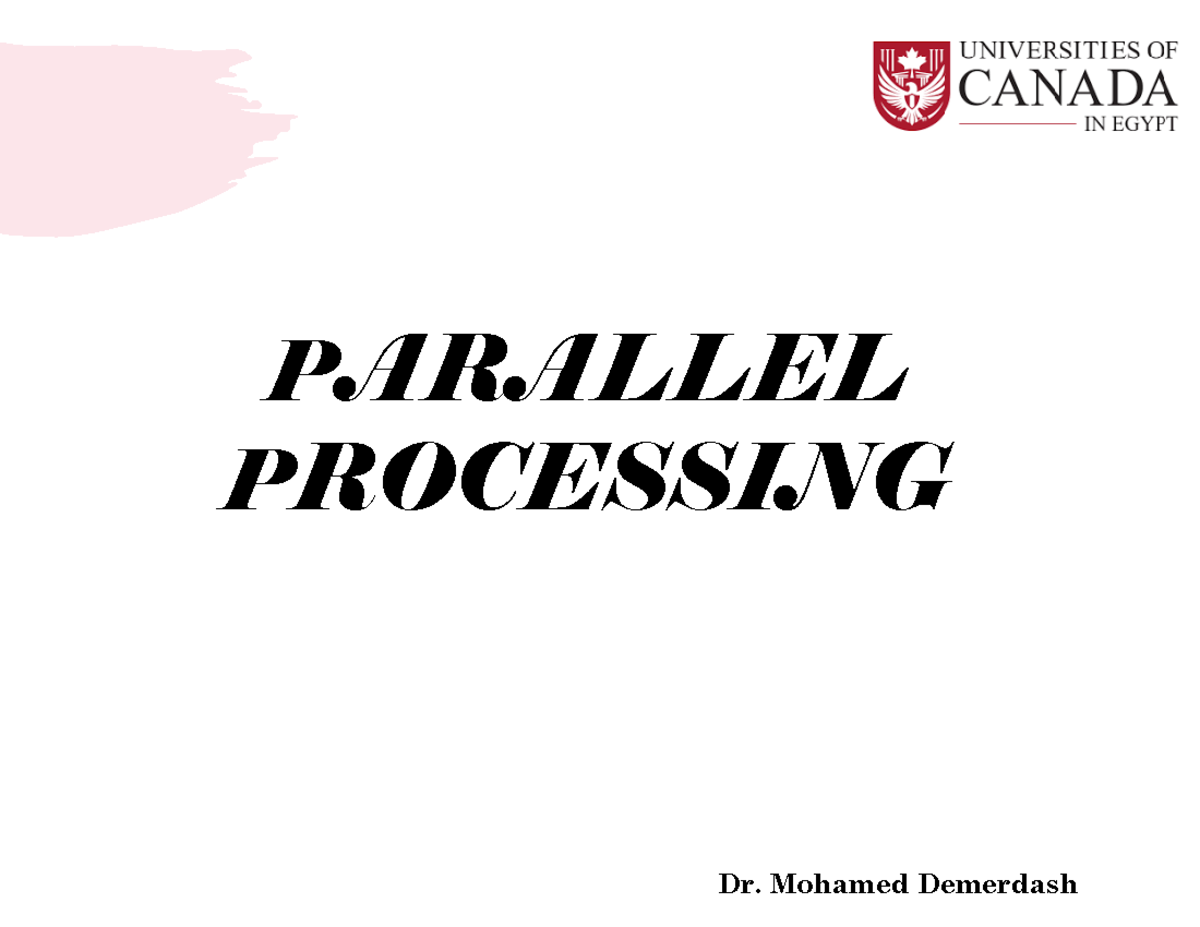 UNIVERSITIES OF
CANADA
IN EGYPT

PARALLEL PROCESSING

Dr. Mohamed Demerdash